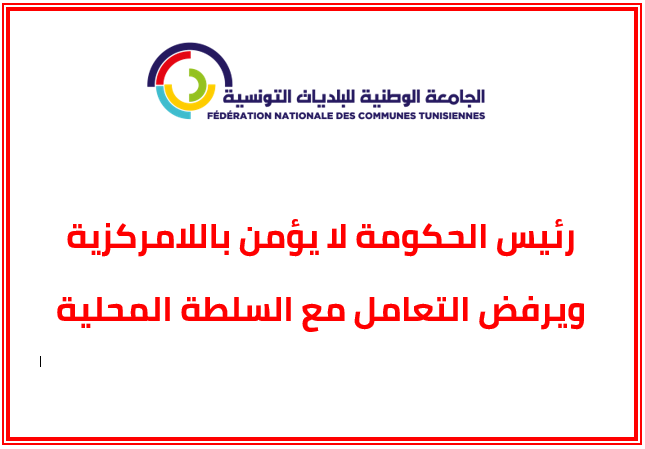 الجامعة الوطنية للبلديات التونسية
FÉDÉRATION NATIONALE DES COMMUNES TUNISIENNES

رئيس الحكومة لا يؤمن باللامركزية

ويرفض التعامل مع السلطة المحلية